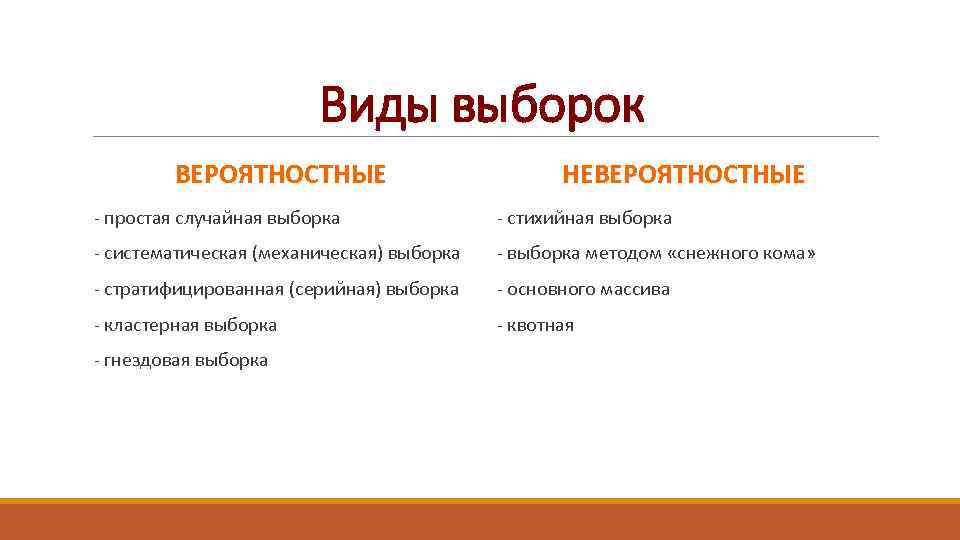 Виды выборок

ВЕРОЯТНОСТНЫЕ

- простая случайная выборка

- систематическая (механическая) выборка

- стратифицированная (серийная) выборка

- кластерная выборка

- гнездовая выборка

НЕВЕРОЯТНОСТНЫЕ

- стихийная выборка

- выборка методом «снежного кома»

- основного массива

- квотная